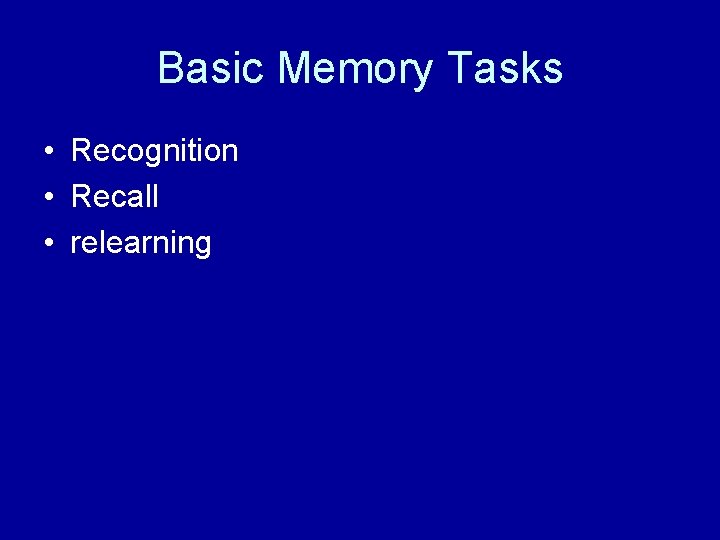 Basic Memory Tasks

• Recognition
• Recall
• relearning